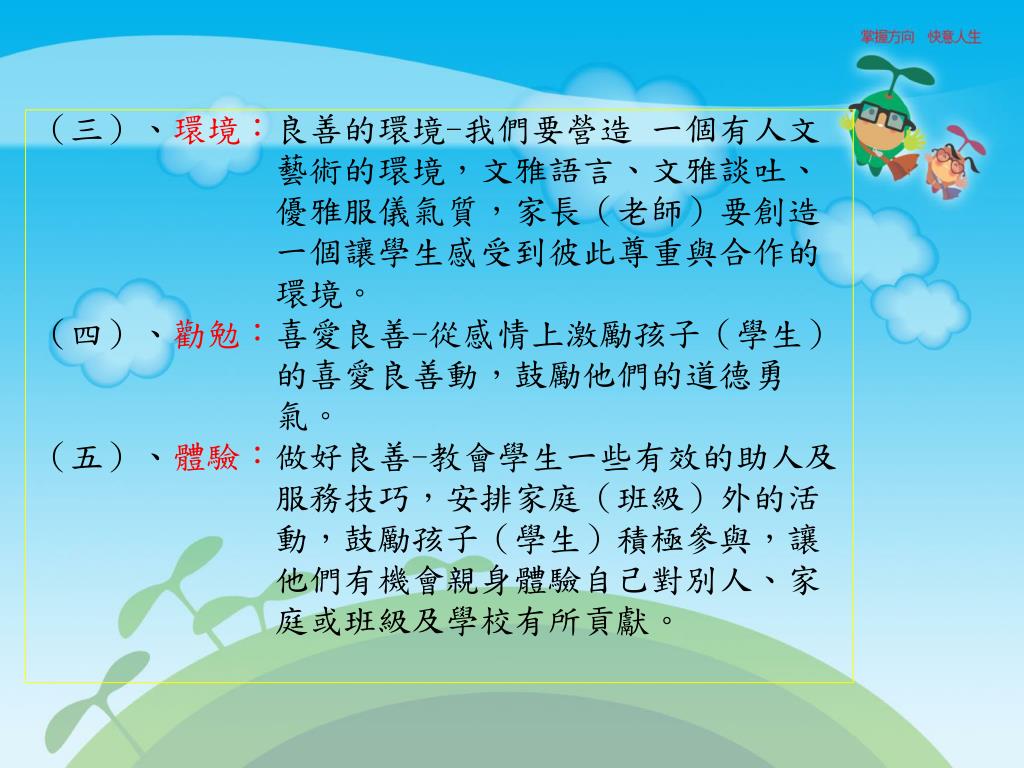 掌握方向　快意人生

（三）、環境：良善的環境-我們要營造 一個有人文藝術的環境，文雅語言、文雅談吐、優雅服儀氣質，家長（老師）要創造一個讓學生感受到彼此尊重與合作的環境。

（四）、勸勉：喜愛良善-從感情上激勵孩子（學生）的喜愛良善動，鼓勵他們的道德勇氣。

（五）、體驗：做好良善-教會學生一些有效的助人及服務技巧，安排家庭（班級）外的活動，鼓勵孩子（學生）積極參與，讓他們有機會親身體驗自己對別人、家庭或班級及學校有所貢獻。